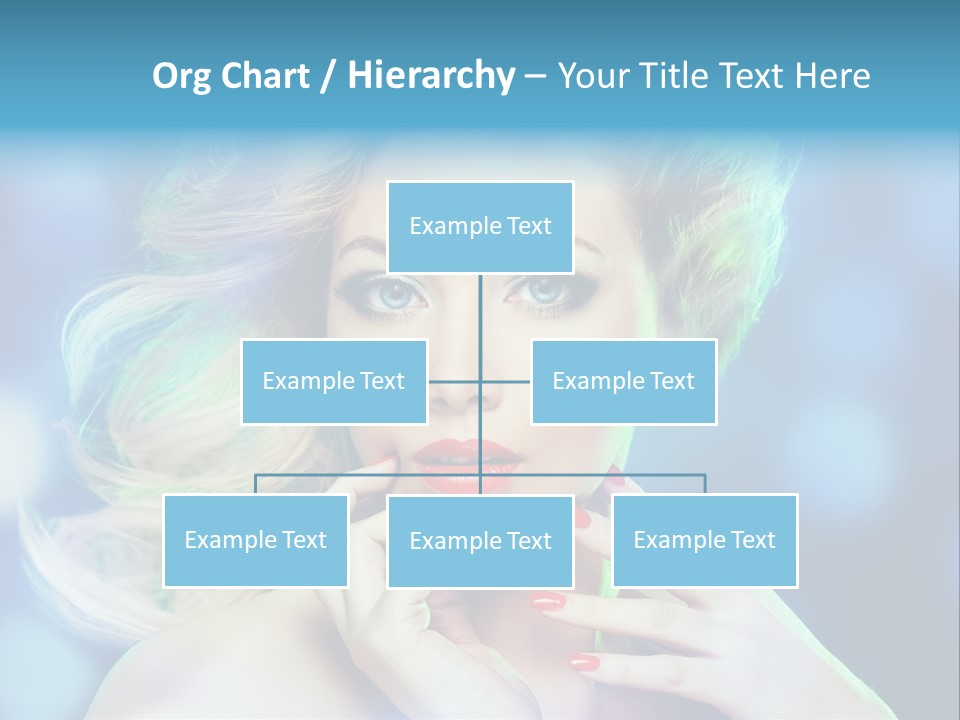 Org Chart / Hierarchy – Your Title Text Here

Example Text

Example Text

Example Text

Example Text

Example Text

Example Text